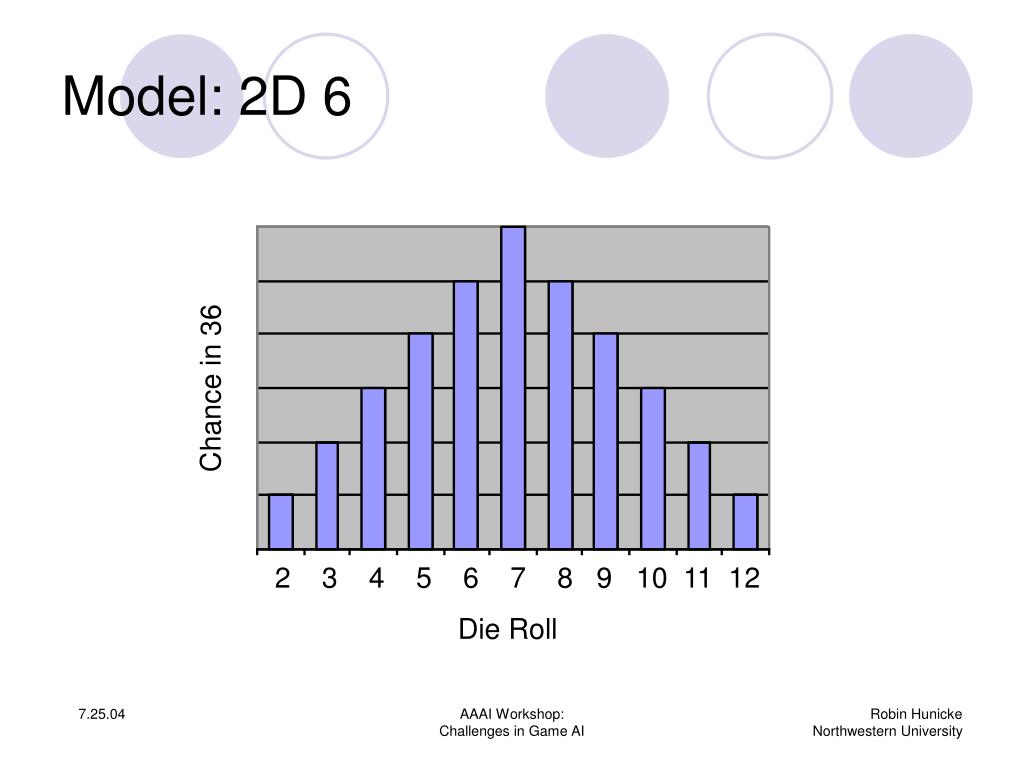 Model: 2D 6

Chance in 36

2 3 4 5 6 7 8 9 10 11 12

Die Roll

7.25.04

AAAI Workshop:
Challenges in Game AI

Robin Hunicke
Northwestern University